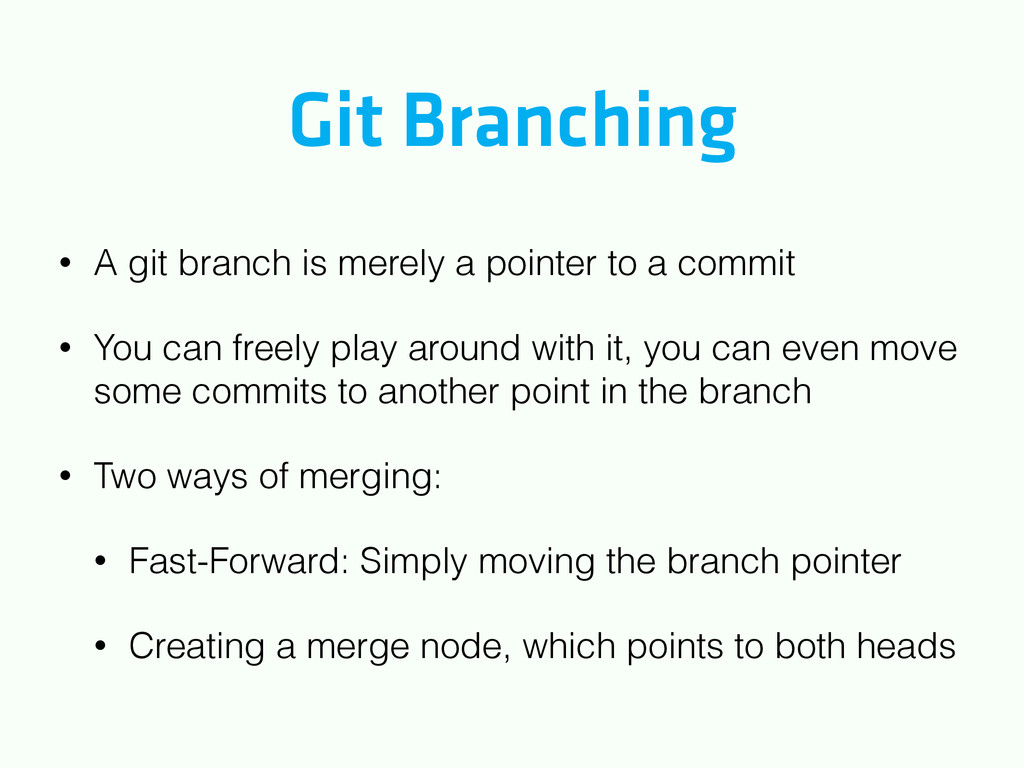 Git Branching

• A git branch is merely a pointer to a commit

• You can freely play around with it, you can even move some commits to another point in the branch

• Two ways of merging:

• Fast-Forward: Simply moving the branch pointer

• Creating a merge node, which points to both heads